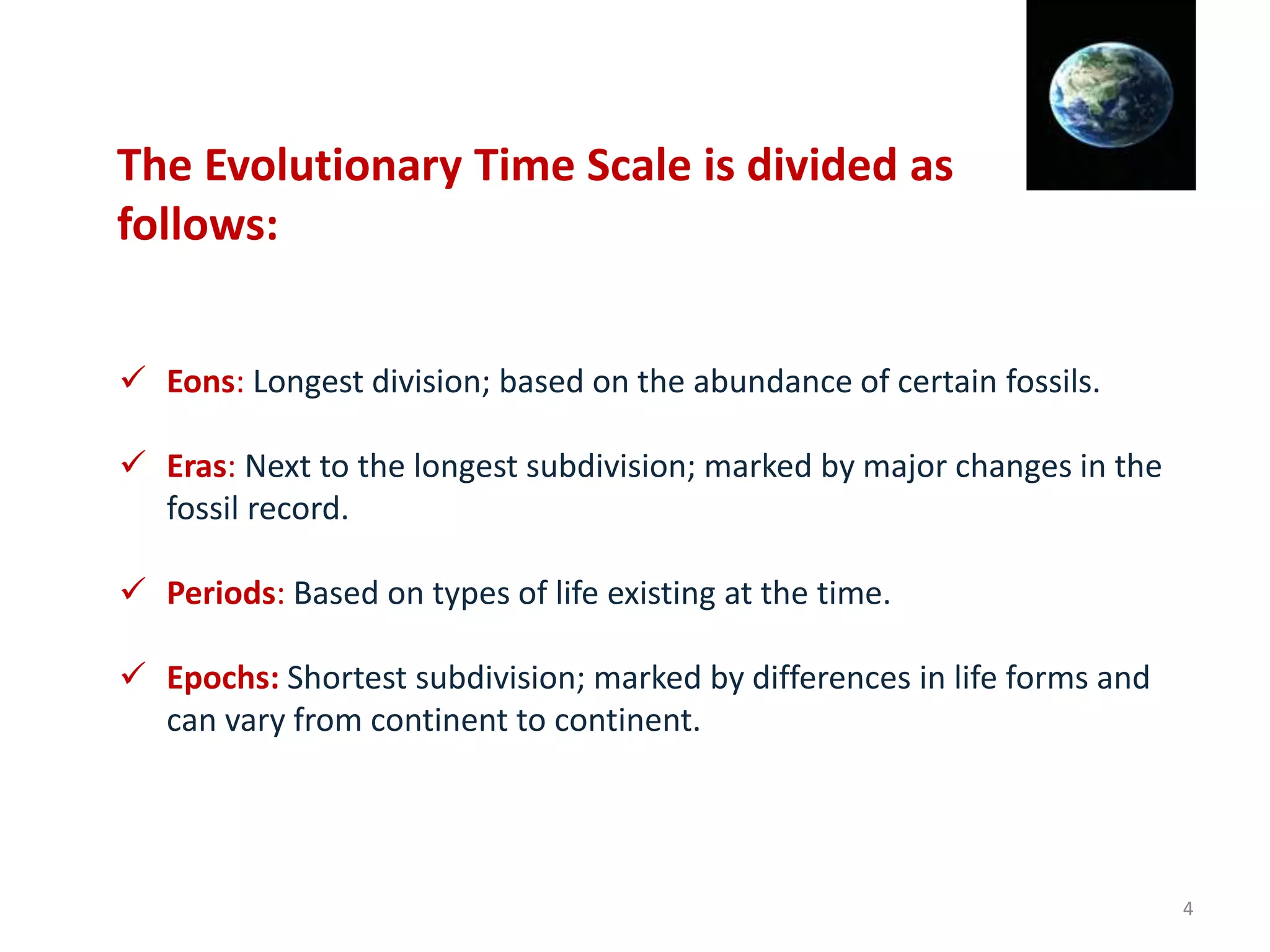 The Evolutionary Time Scale is divided as follows:

✓ Eons: Longest division; based on the abundance of certain fossils.

✓ Eras: Next to the longest subdivision; marked by major changes in the fossil record.

✓ Periods: Based on types of life existing at the time.

✓ Epochs: Shortest subdivision; marked by differences in life forms and can vary from continent to continent.

4